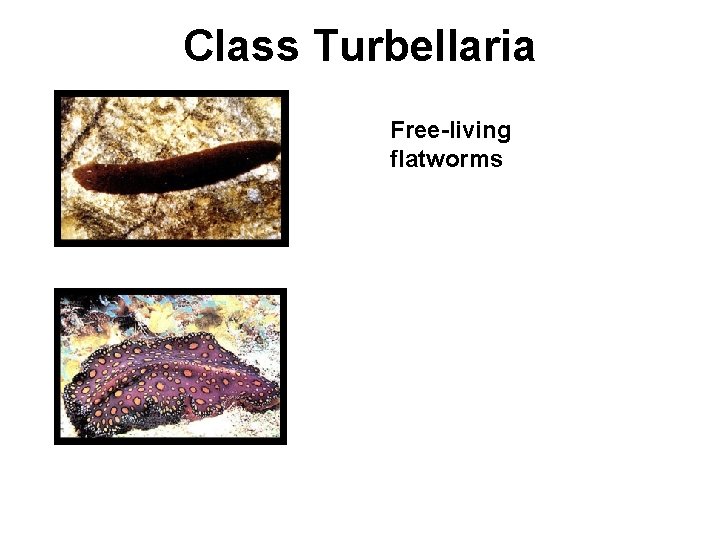 Class Turbellaria

Free-living flatworms